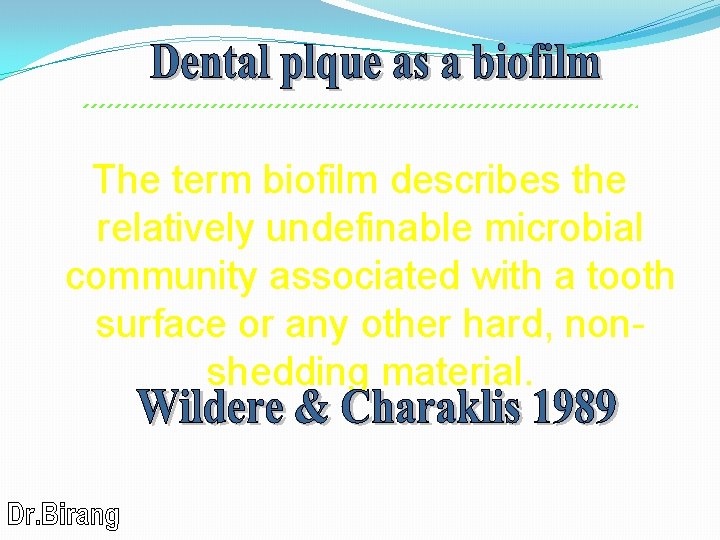 Dental plque as a biofilm

The term biofilm describes the relatively undefinable microbial community associated with a tooth surface or any other hard, non-shedding material.

Wildere & Charaklis 1989

Dr.Birang